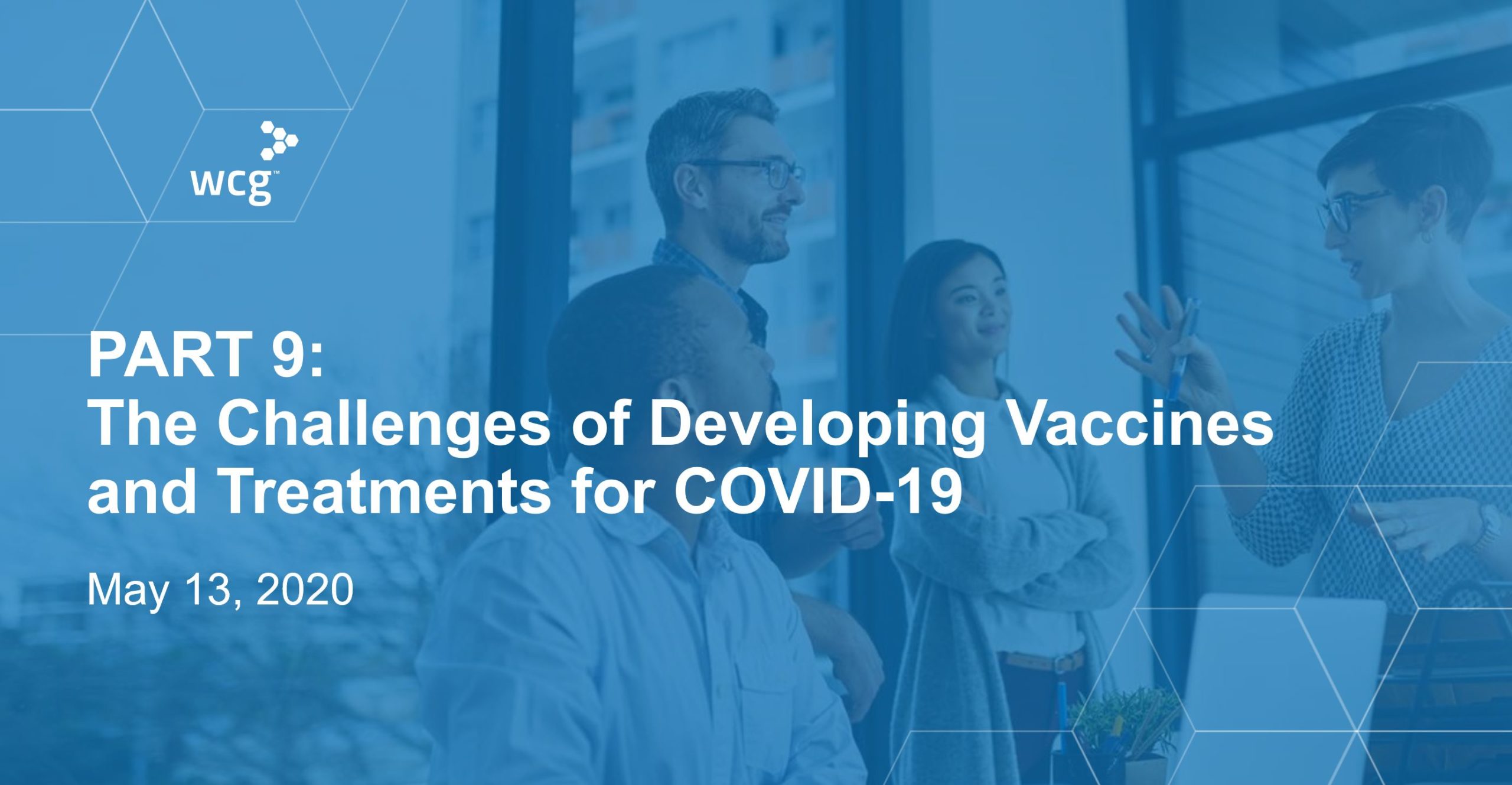 wcg™

PART 9:
The Challenges of Developing Vaccines and Treatments for COVID-19

May 13, 2020